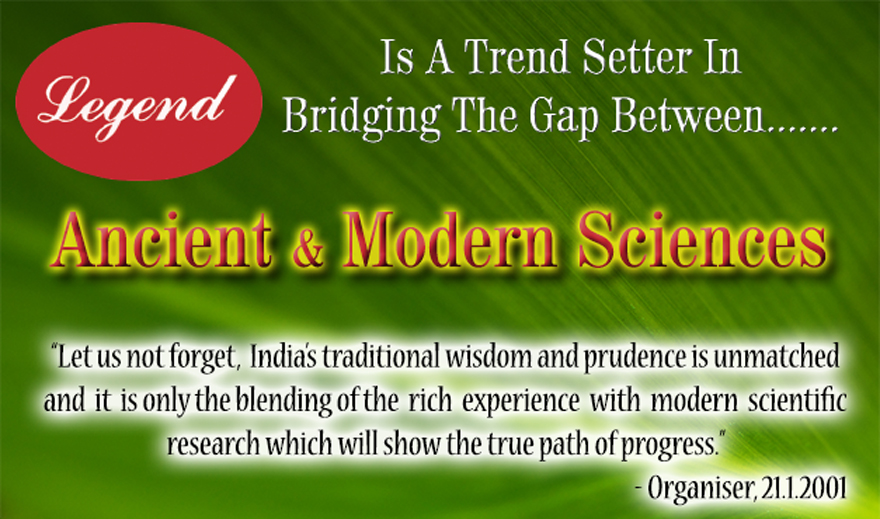 Legend

Is A Trend Setter In Bridging The Gap Between.......

Ancient & Modern Sciences

"Let us not forget, India's traditional wisdom and prudence is unmatched and it is only the blending of the rich experience with modern scientific research which will show the true path of progress."

- Organiser, 21.1.2001